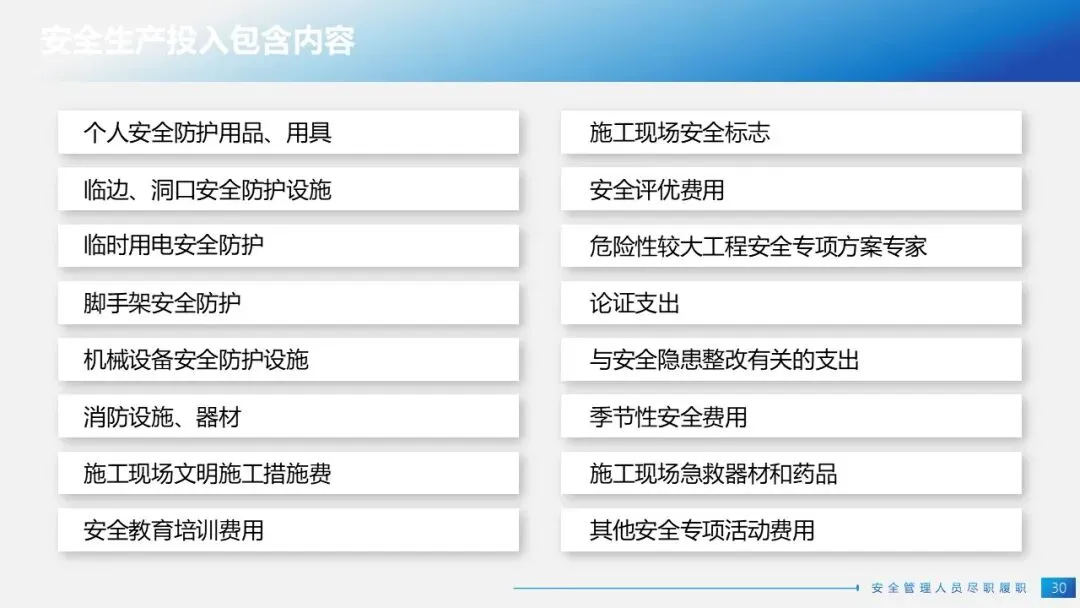 安全生产投入包含内容

个人安全防护用品、用具

临边、洞口安全防护设施

临时用电安全防护

脚手架安全防护

机械设备安全防护设施

消防设施、器材

施工现场文明施工措施费

安全教育培训费用

施工现场安全标志

安全评优费用

危险性较大工程安全专项方案专家

论证支出

与安全隐患整改有关的支出

季节性安全费用

施工现场急救器材和药品

其他安全专项活动费用

安全管理人员尽职履职 30